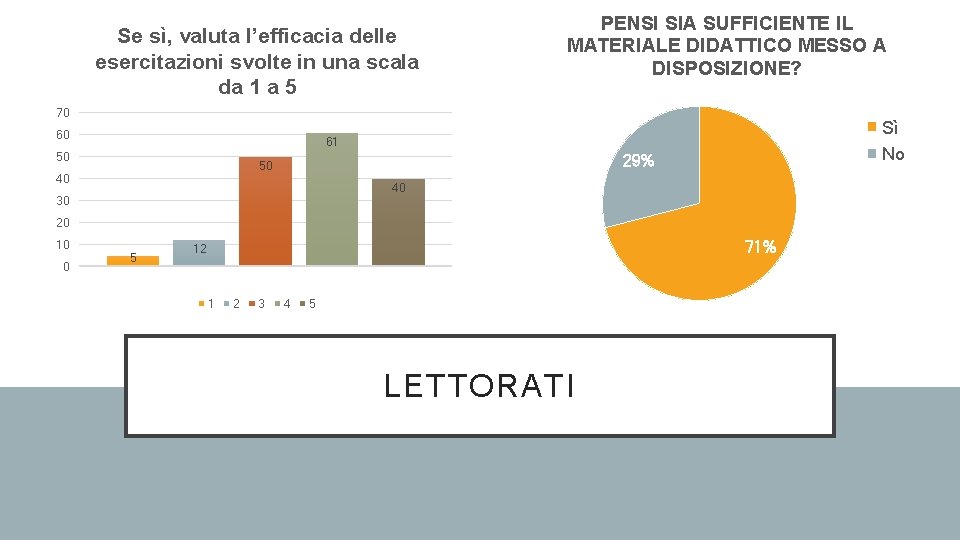 Se sì, valuta l'efficacia delle esercitazioni svolte in una scala da 1 a 5

70
60
50
40
30
20
10
0

5
12
50
61
40

1 2 3 4 5

PENSI SIA SUFFICIENTE IL MATERIALE DIDATTICO MESSO A DISPOSIZIONE?

29%
71%

Sì
No

LETTORATI